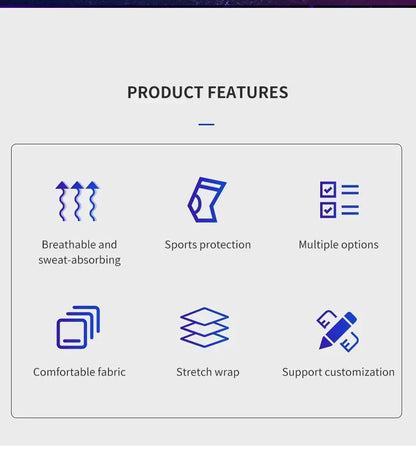 PRODUCT FEATURES

Breathable and sweat-absorbing

Sports protection

Multiple options

Comfortable fabric

Stretch wrap

Support customization